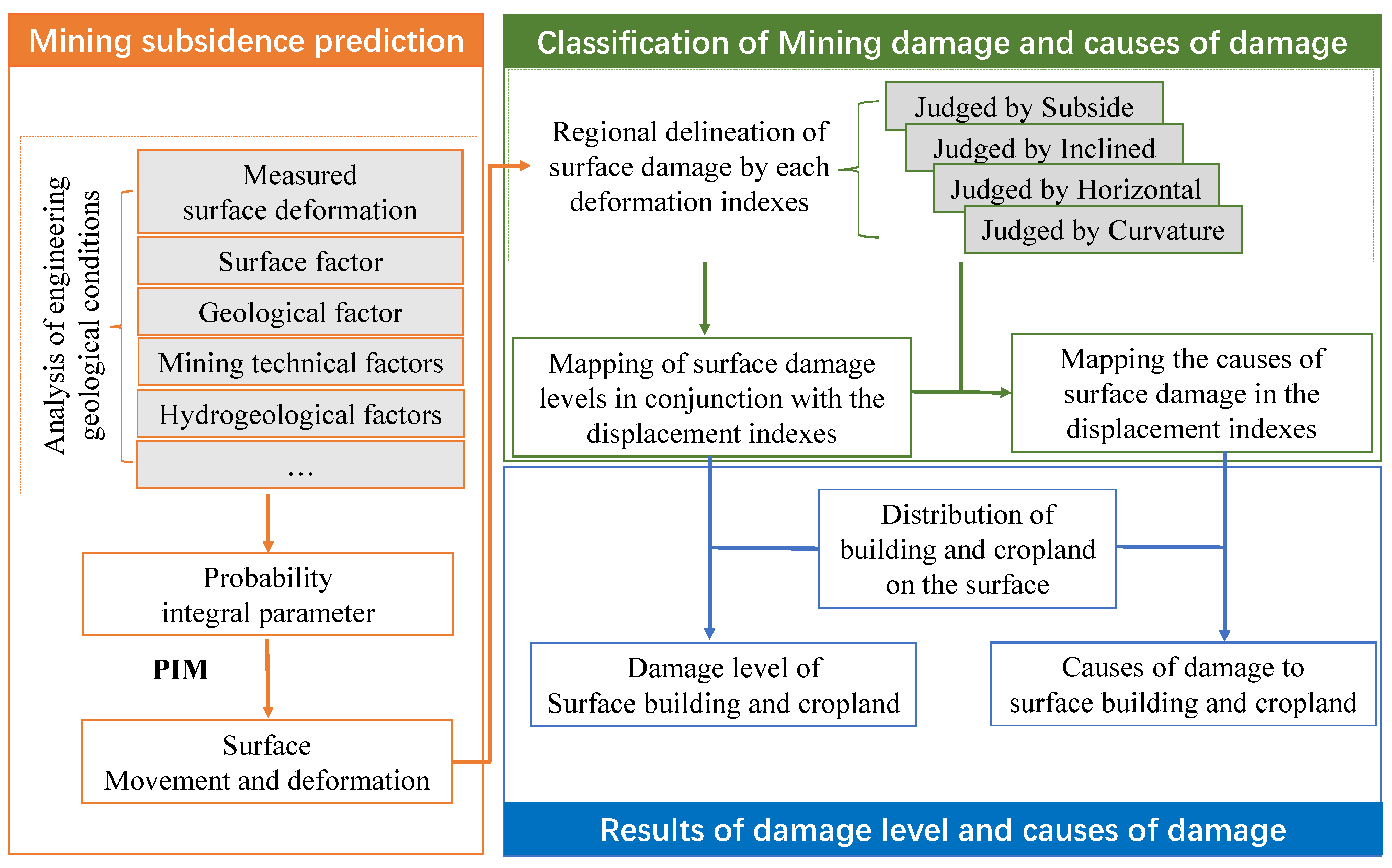 Mining subsidence prediction

Analysis of engineering geological conditions

Measured surface deformation

Surface factor

Geological factor

Mining technical factors

Hydrogeological factors

…

Probability integral parameter

PIM

Surface Movement and deformation

Classification of Mining damage and causes of damage

Regional delineation of surface damage by each deformation indexes

Judged by Subside

Judged by Inclined

Judged by Horizontal

Judged by Curvature

Mapping of surface damage levels in conjunction with the displacement indexes

Mapping the causes of surface damage in the displacement indexes

Distribution of building and cropland on the surface

Damage level of Surface building and cropland

Causes of damage to surface building and cropland

Results of damage level and causes of damage